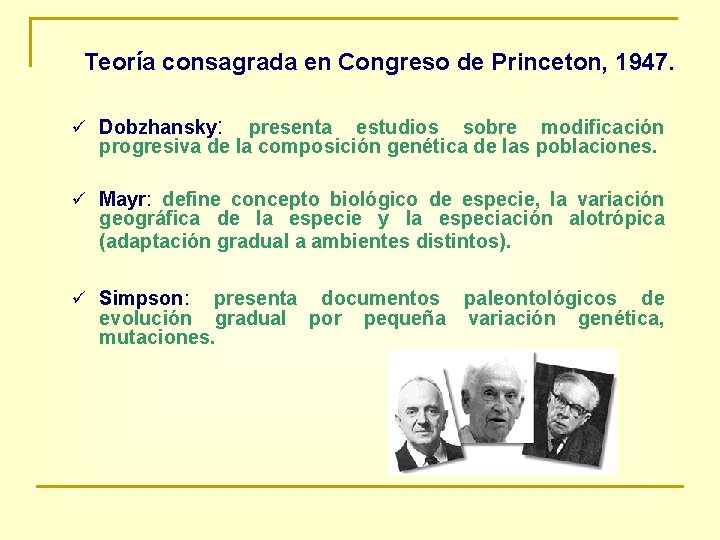 Teoría consagrada en Congreso de Princeton, 1947.

✓ Dobzhansky: presenta estudios sobre modificación progresiva de la composición genética de las poblaciones.

✓ Mayr: define concepto biológico de especie, la variación geográfica de la especie y la especiación alotrópica (adaptación gradual a ambientes distintos).

✓ Simpson: presenta documentos paleontológicos de evolución gradual por pequeña variación genética, mutaciones.